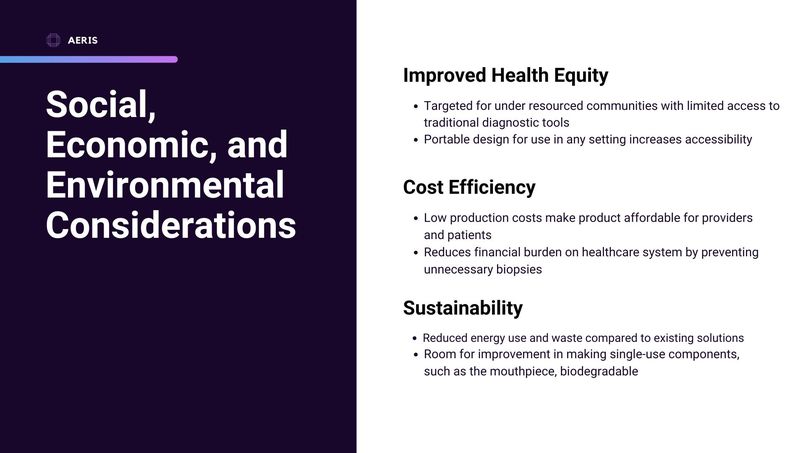 AERIS

Social, Economic, and Environmental Considerations

Improved Health Equity

• Targeted for under resourced communities with limited access to traditional diagnostic tools
• Portable design for use in any setting increases accessibility

Cost Efficiency

• Low production costs make product affordable for providers and patients
• Reduces financial burden on healthcare system by preventing unnecessary biopsies

Sustainability

• Reduced energy use and waste compared to existing solutions
• Room for improvement in making single-use components, such as the mouthpiece, biodegradable